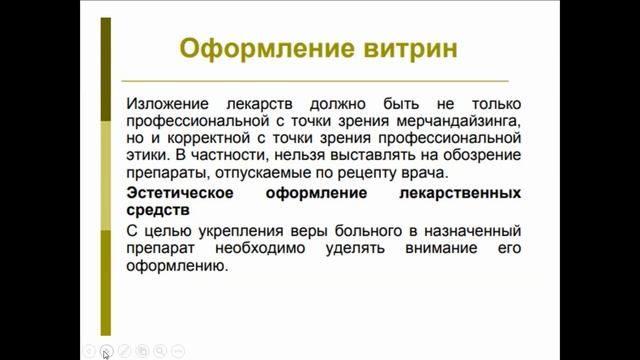 Оформление витрин

Изложение лекарств должно быть не только профессиональной с точки зрения мерчандайзинга, но и корректной с точки зрения профессиональной этики. В частности, нельзя выставлять на обозрение препараты, отпускаемые по рецепту врача.

Эстетическое оформление лекарственных средств

С целью укрепления веры больного в назначенный препарат необходимо уделять внимание его оформлению.